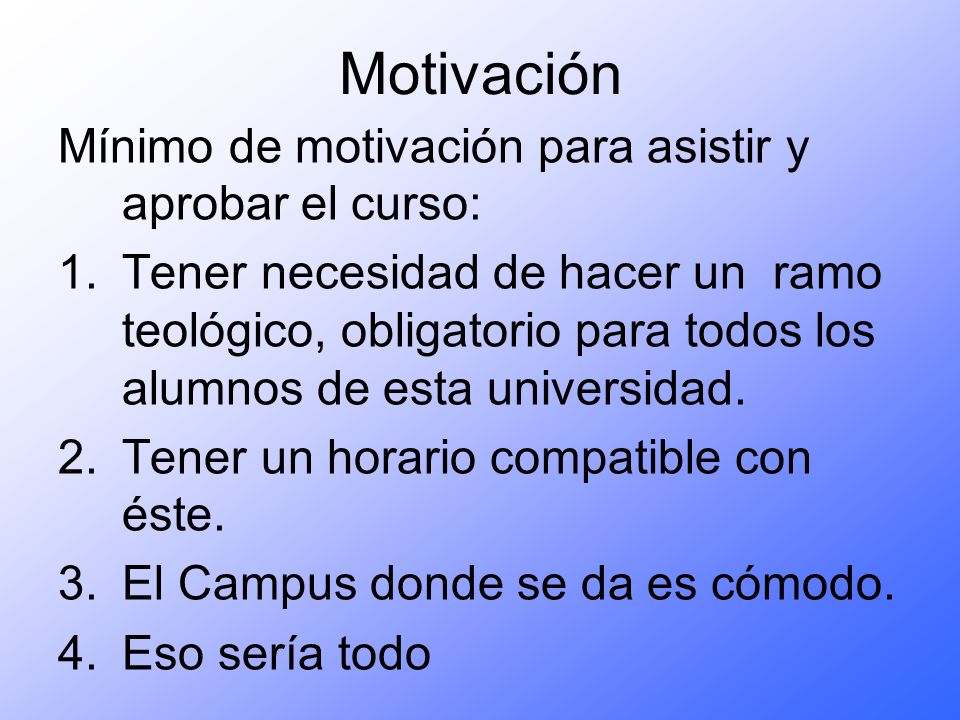 Motivación

Mínimo de motivación para asistir y aprobar el curso:

1. Tener necesidad de hacer un ramo teológico, obligatorio para todos los alumnos de esta universidad.
2. Tener un horario compatible con éste.
3. El Campus donde se da es cómodo.
4. Eso sería todo